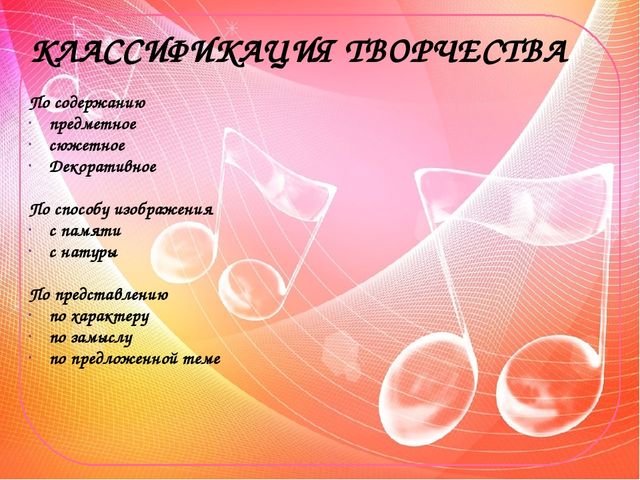 КЛАССИФИКАЦИЯ ТВОРЧЕСТВА

По содержанию
· предметное
· сюжетное
· Декоративное

По способу изображения
· с памяти
· с натуры

По представлению
· по характеру
· по замыслу
· по предложенной теме